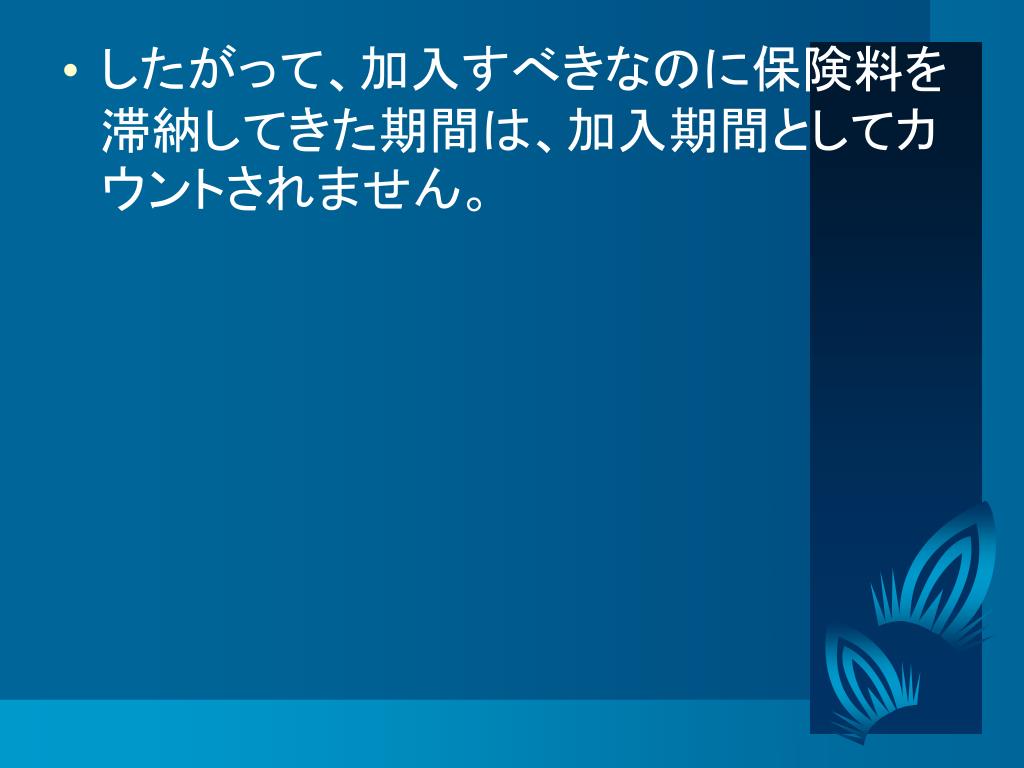 • したがって、加入すべきなのに保険料を滞納してきた期間は、加入期間としてカウントされません。